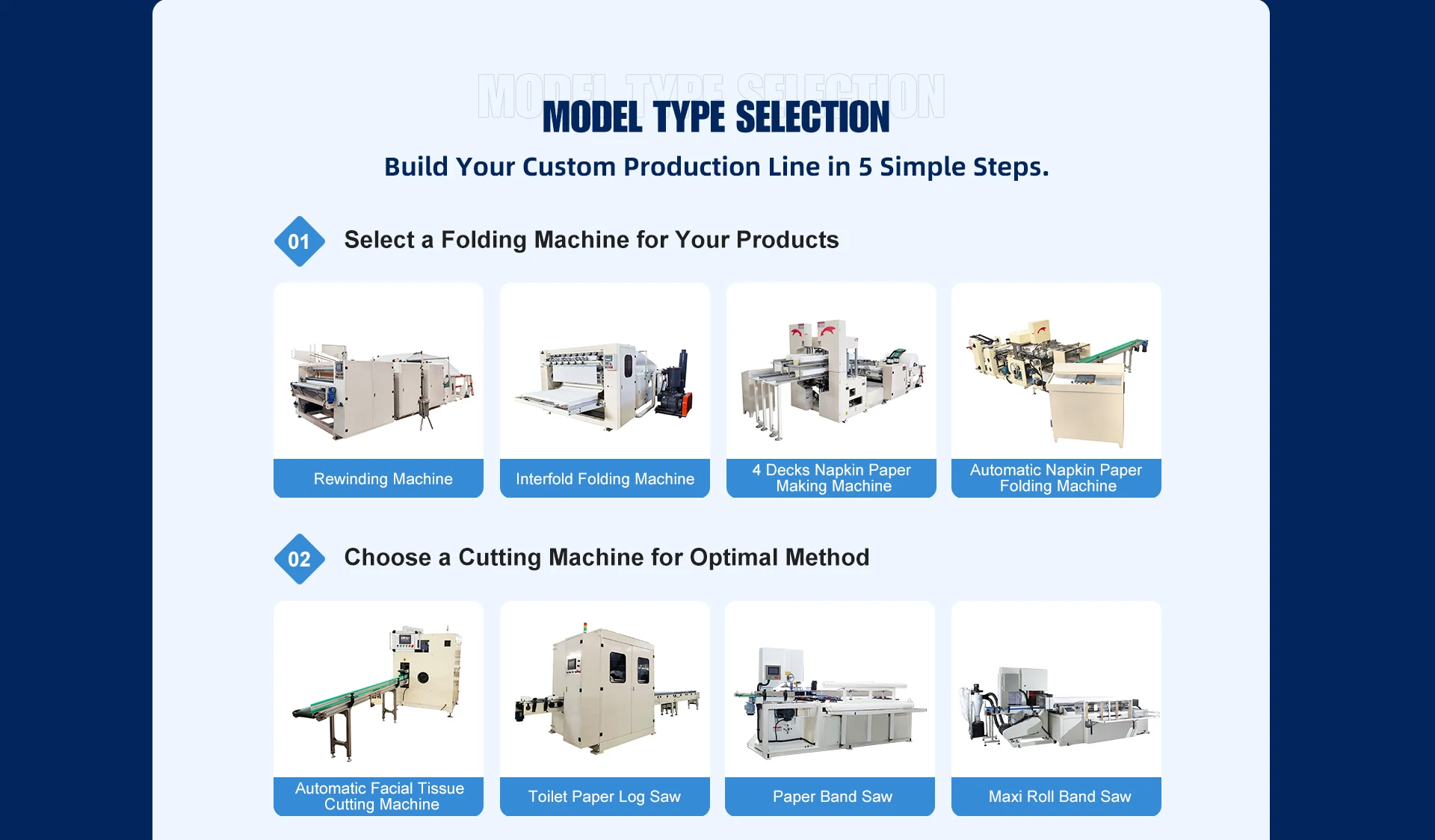 MODEL TYPE SELECTION

MODEL TYPE SELECTION

Build Your Custom Production Line in 5 Simple Steps.

01 Select a Folding Machine for Your Products

Rewinding Machine

Interfold Folding Machine

4 Decks Napkin Paper Making Machine

Automatic Napkin Paper Folding Machine

02 Choose a Cutting Machine for Optimal Method

Automatic Facial Tissue Cutting Machine

Toilet Paper Log Saw

Paper Band Saw

Maxi Roll Band Saw